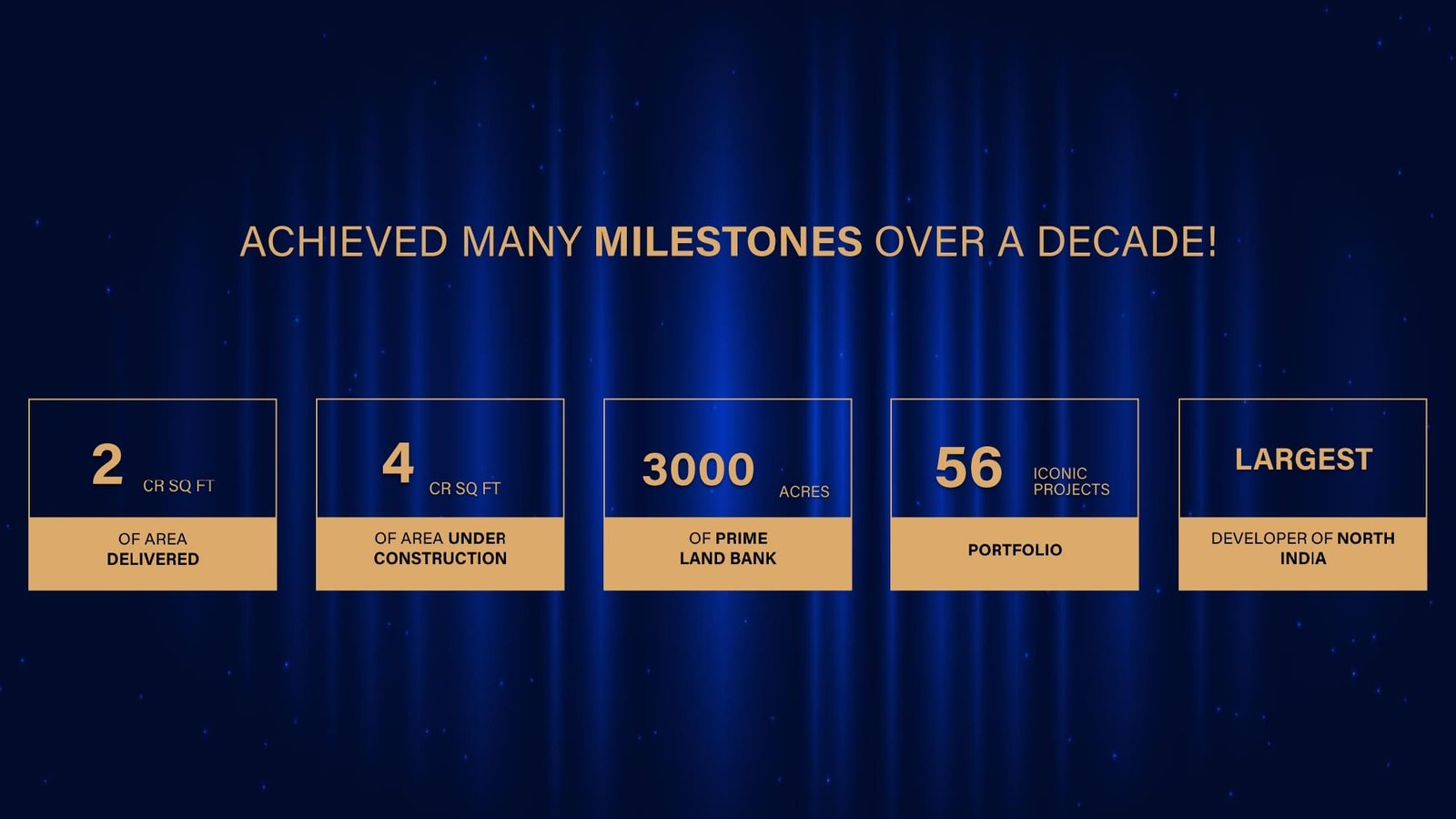 ACHIEVED MANY MILESTONES OVER A DECADE!

2 CR SQ FT

OF AREA DELIVERED

4 CR SQ FT

OF AREA UNDER CONSTRUCTION

3000 ACRES

OF PRIME LAND BANK

56 ICONIC PROJECTS

PORTFOLIO

LARGEST

DEVELOPER OF NORTH INDIA